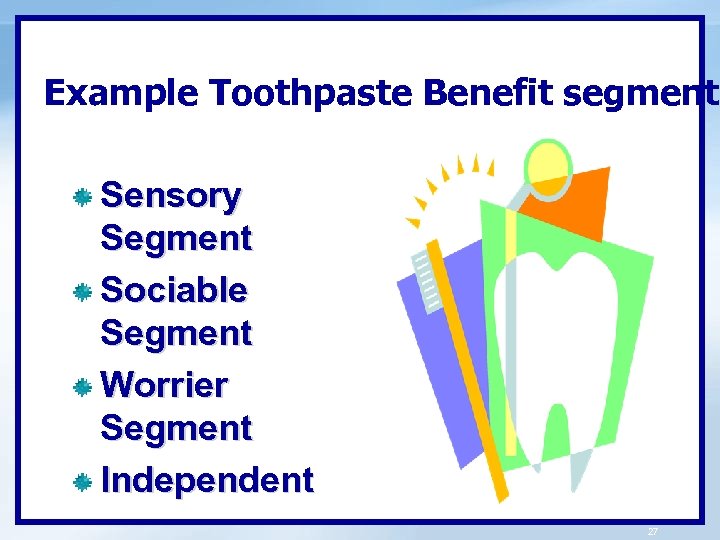 Example Toothpaste Benefit segment

Sensory Segment
Sociable Segment
Worrier Segment
Independent

27